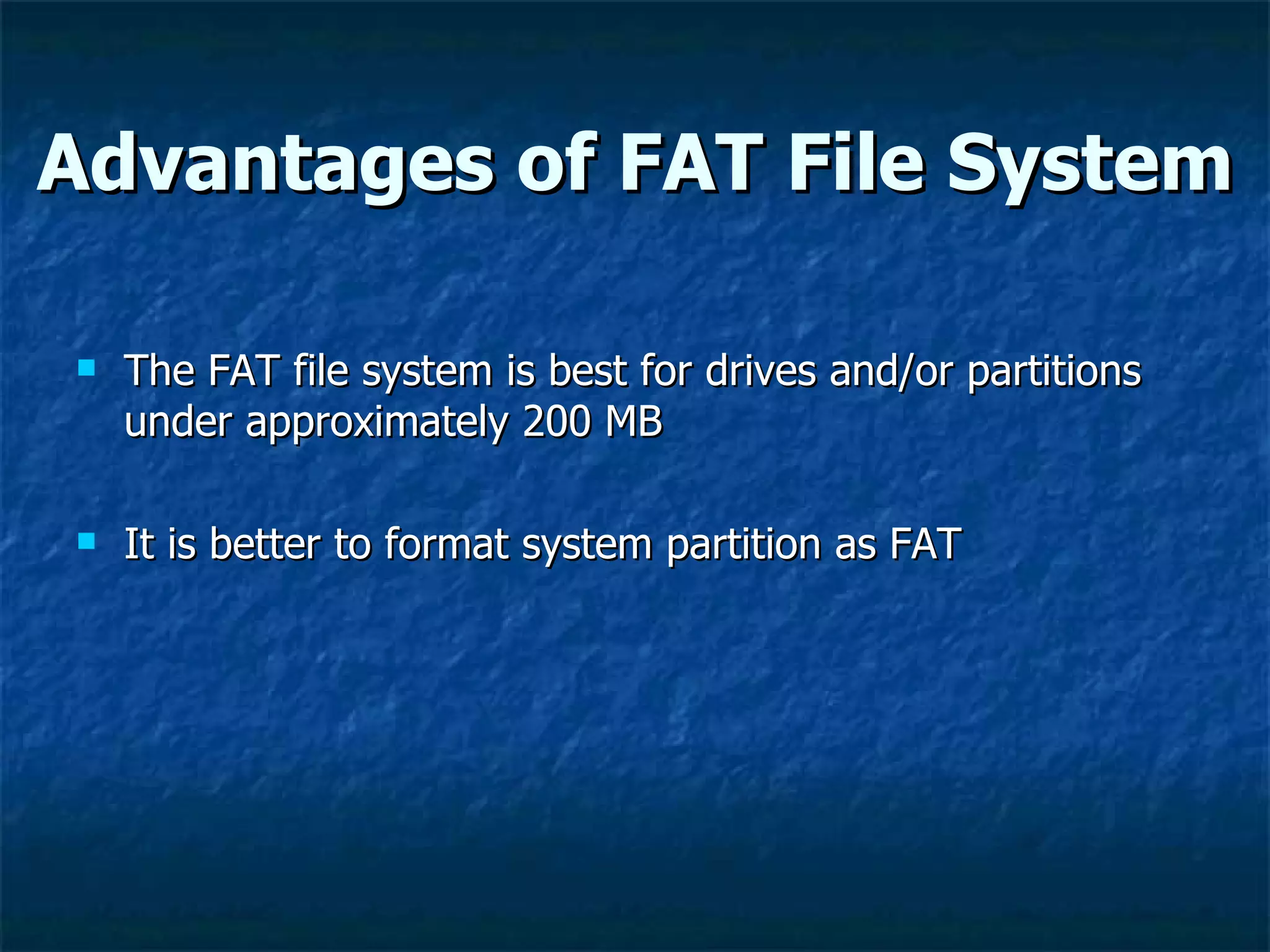 Advantages of FAT File System

- The FAT file system is best for drives and/or partitions under approximately 200 MB

- It is better to format system partition as FAT